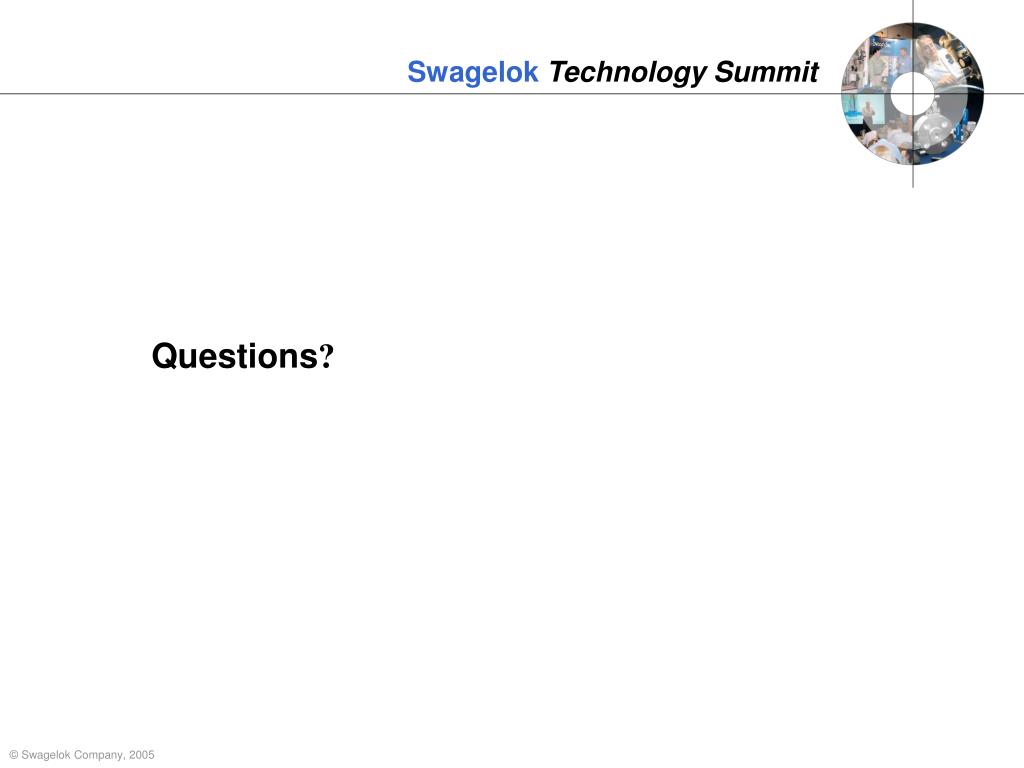 Swagelok Technology Summit

Questions?

© Swagelok Company, 2005